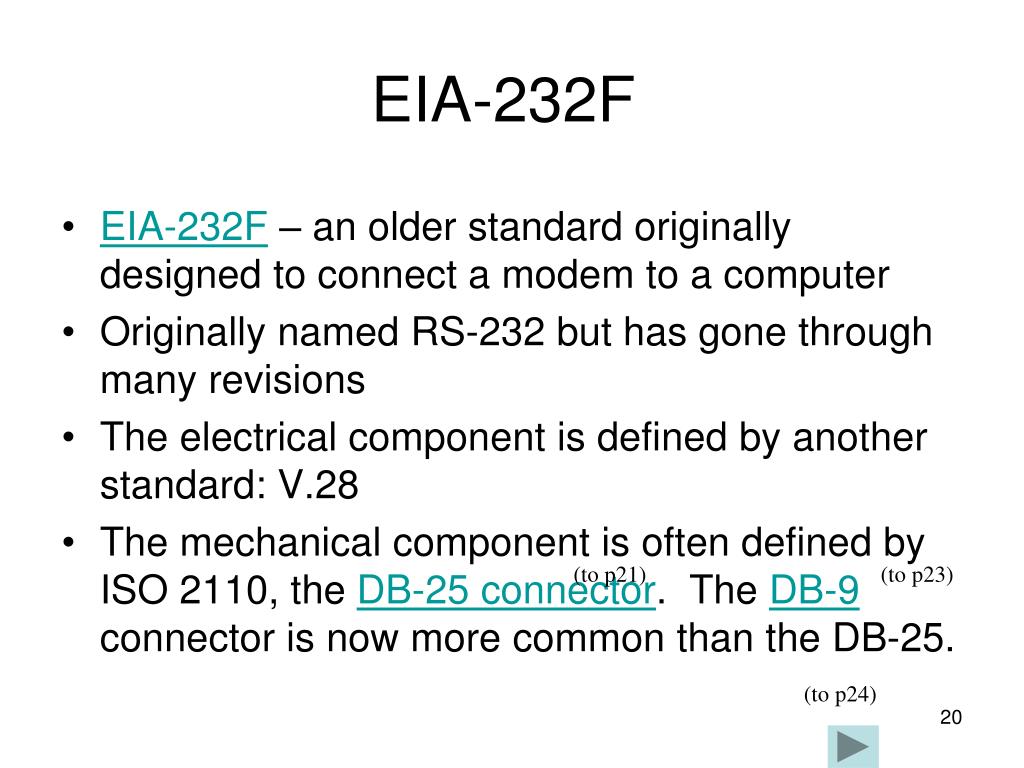 EIA-232F

• EIA-232F – an older standard originally designed to connect a modem to a computer
• Originally named RS-232 but has gone through many revisions
• The electrical component is defined by another standard: V.28
• The mechanical component is often defined by ISO 2110, the DB-25 connector. The DB-9 connector is now more common than the DB-25.

(to p21)

(to p23)

(to p24)

20